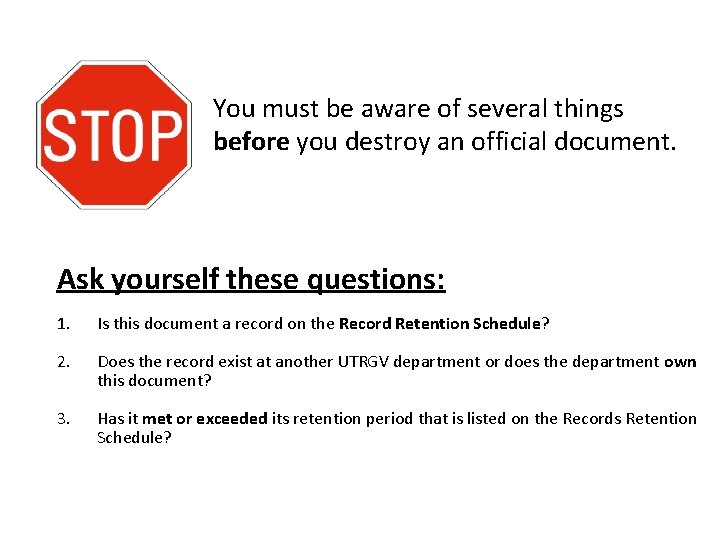 STOP

You must be aware of several things before you destroy an official document.

Ask yourself these questions:

1. Is this document a record on the Record Retention Schedule?

2. Does the record exist at another UTRGV department or does the department own this document?

3. Has it met or exceeded its retention period that is listed on the Records Retention Schedule?